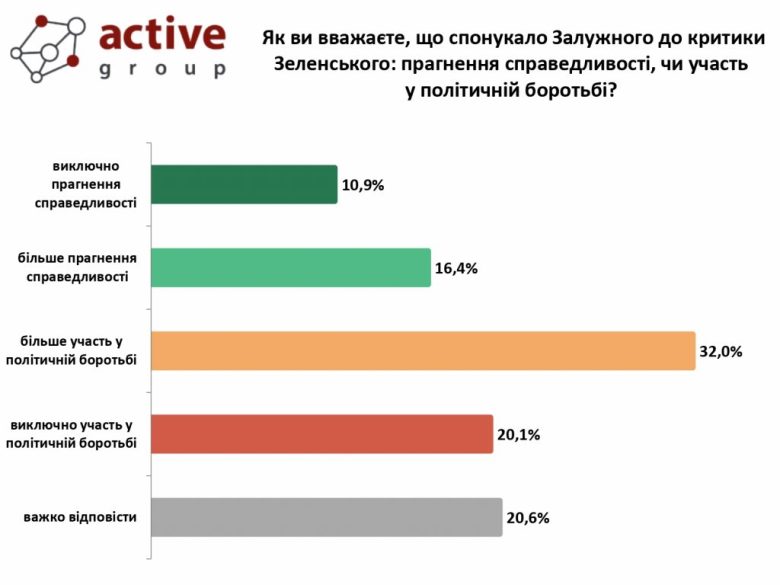 active group

Як ви вважаєте, що спонукало Залужного до критики Зеленського: прагнення справедливості, чи участь у політичній боротьбі?

виключно прагнення справедливості
10,9%

більше прагнення справедливості
16,4%

більше участь у політичній боротьбі
32,0%

виключно участь у політичній боротьбі
20,1%

важко відповісти
20,6%